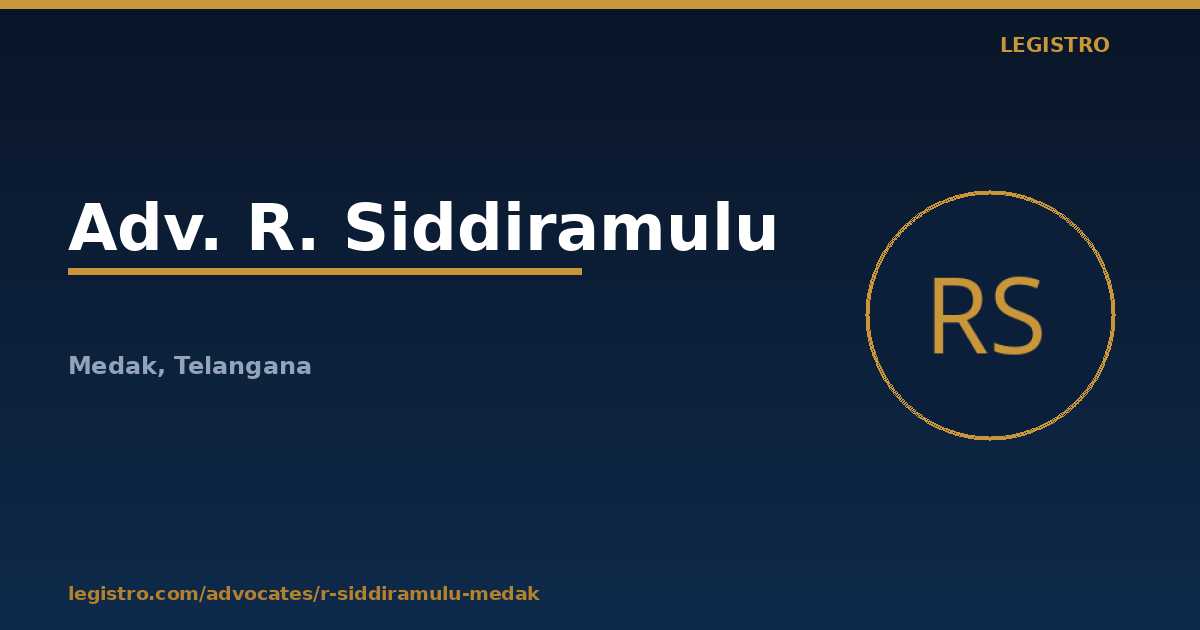 LEGISTRO

Adv. R. Siddiramulu

Medak, Telangana

RS

legistro.com/advocates/r-siddiramulu-medak